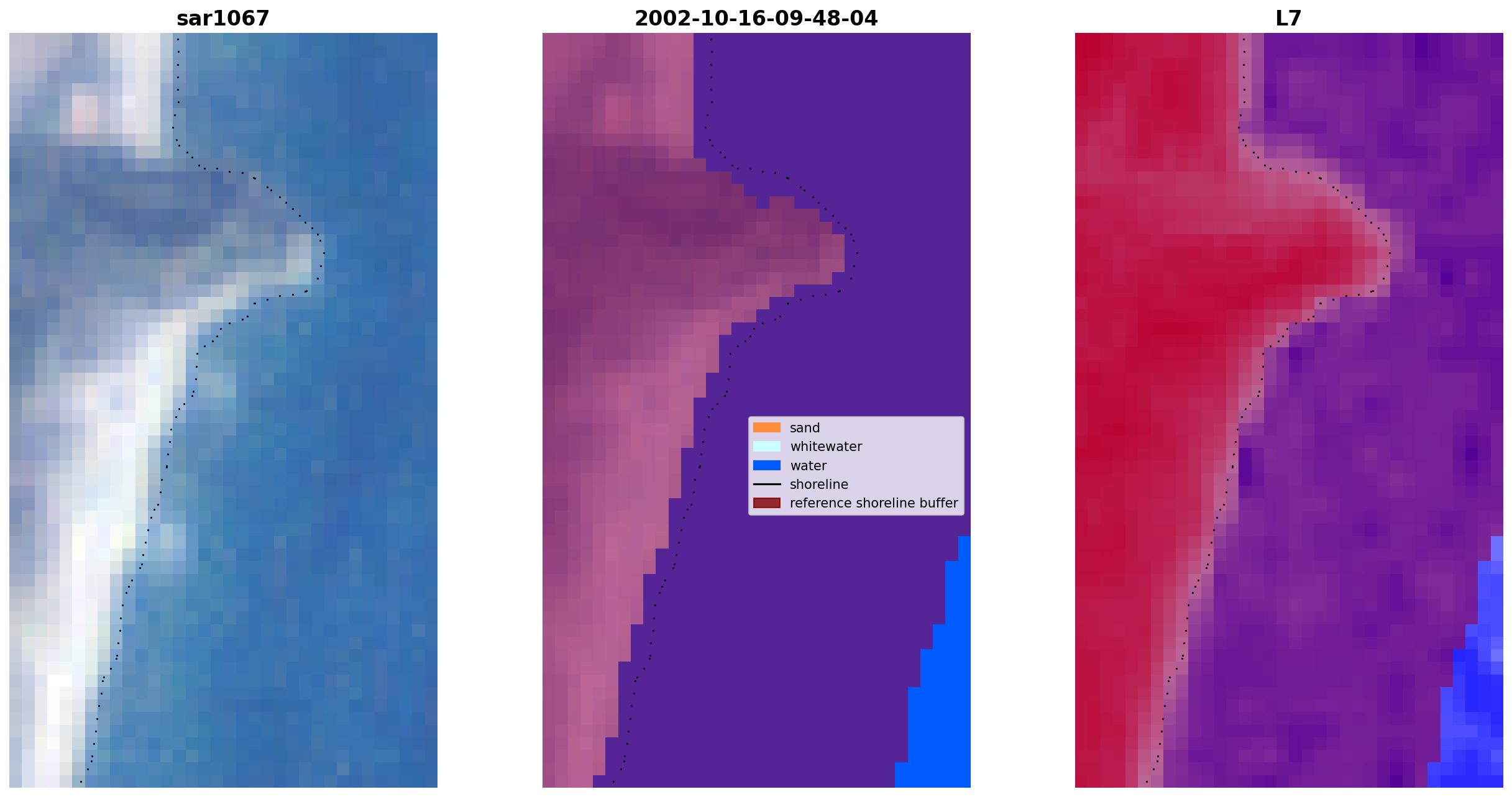 sar1067

2002-10-16-09-48-04

sand
whitewater
water
shoreline
reference shoreline buffer

L7